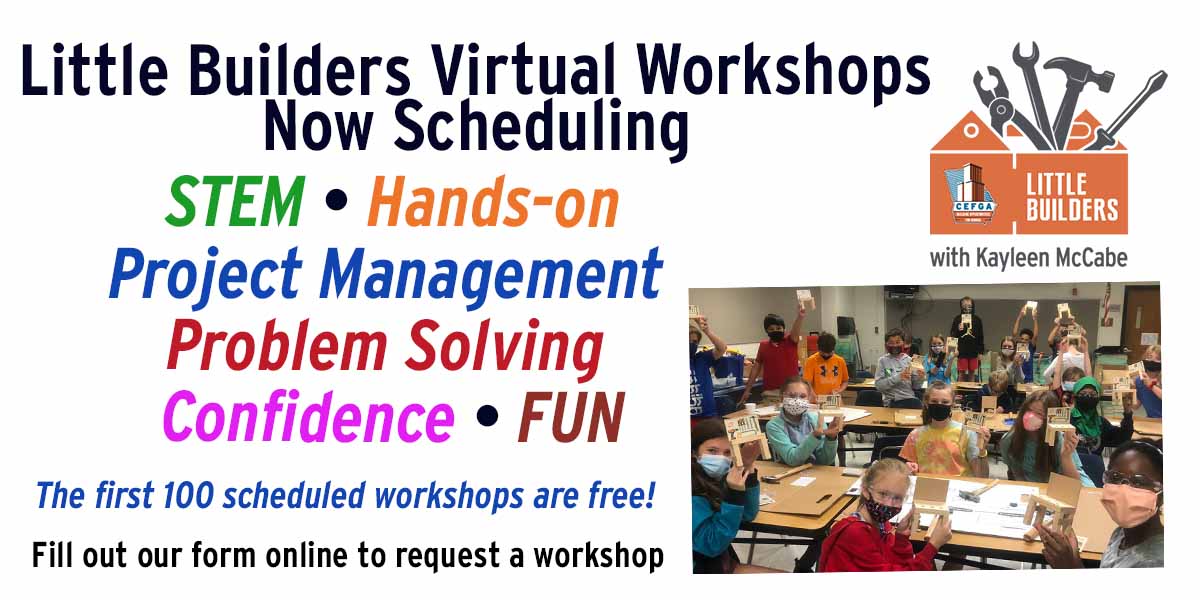 Little Builders Virtual Workshops
Now Scheduling

STEM • Hands-on
Project Management
Problem Solving
Confidence • FUN

The first 100 scheduled workshops are free!

Fill out our form online to request a workshop

CEFGA

LITTLE BUILDERS

with Kayleen McCabe